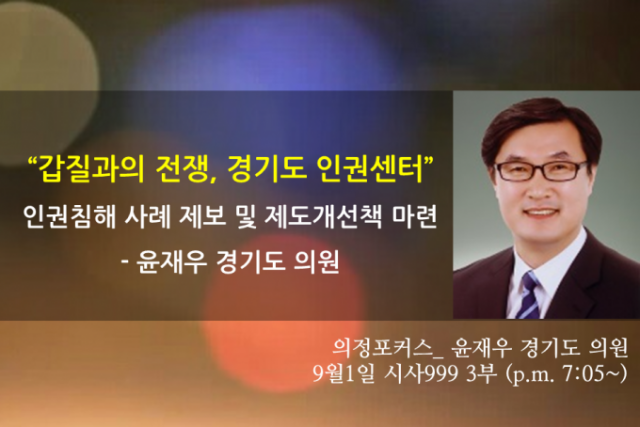 “갑질과의 전쟁, 경기도 인권센터”
인권침해 사례 제보 및 제도개선책 마련
- 윤재우 경기도 의원

의정포커스_ 윤재우 경기도 의원
9월1일 시사999 3부 (p.m. 7:05~)